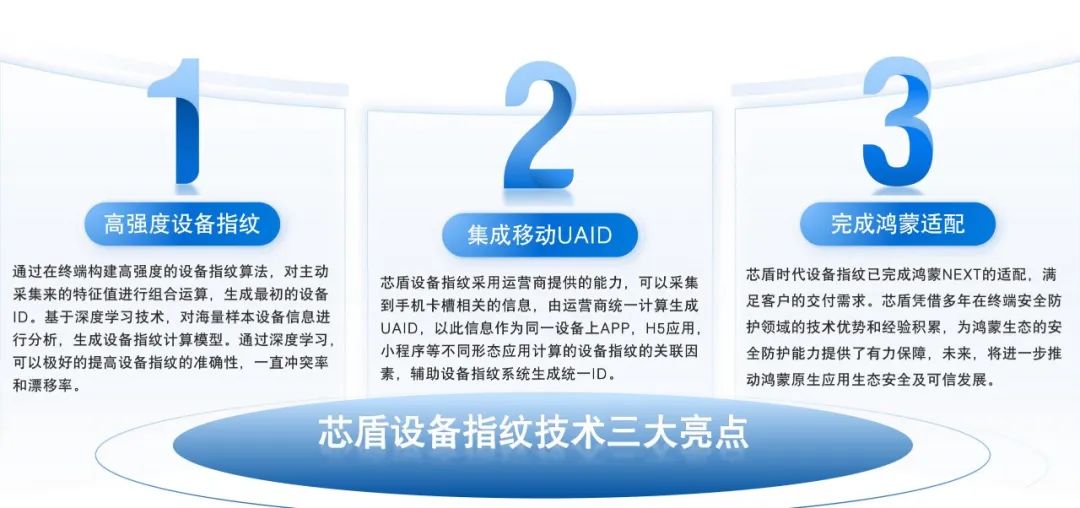 1

高强度设备指纹

通过在终端构建高强度的设备指纹算法，对主动采集来的特征值进行组合运算，生成最初的设备ID。基于深度学习技术，对海量样本设备信息进行分析，生成设备指纹计算模型。通过深度学习，可以极好的提高设备指纹的准确性，一直冲突率和漂移率。

2

集成移动UAID

芯盾设备指纹采用运营商提供的能力，可以采集到手机卡槽相关的信息，由运营商统一计算生成UAID，以此信息作为同一设备上APP，H5应用，小程序等不同形态应用计算的设备指纹的关联因素，辅助设备指纹系统生成统一ID。

3

完成鸿蒙适配

芯盾时代设备指纹已完成鸿蒙NEXT的适配，满足客户的交付需求。芯盾凭借多年在终端安全防护领域的技术优势和经验积累，为鸿蒙生态的安全防护能力提供了有力保障，未来，将进一步推动鸿蒙原生应用生态安全及可信发展。

芯盾设备指纹技术三大亮点